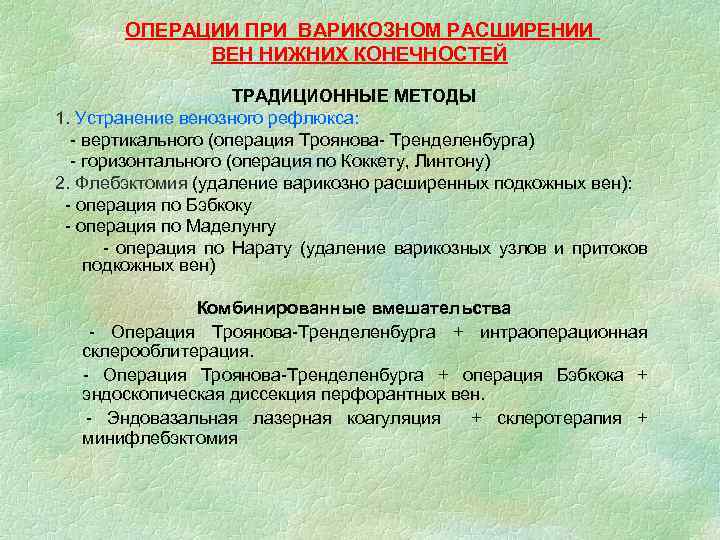 ОПЕРАЦИИ ПРИ ВАРИКОЗНОМ РАСШИРЕНИИ ВЕН НИЖНИХ КОНЕЧНОСТЕЙ

ТРАДИЦИОННЫЕ МЕТОДЫ

1. Устранение венозного рефлюкса:
- вертикального (операция Троянова- Тренделенбурга)
- горизонтального (операция по Коккету, Линтону)
2. Флебэктомия (удаление варикозно расширенных подкожных вен):
- операция по Бэбкоку
- операция по Маделунгу
- операция по Нарату (удаление варикозных узлов и притоков подкожных вен)

Комбинированные вмешательства

- Операция Троянова-Тренделенбурга + интраоперационная склерооблитерация.

- Операция Троянова-Тренделенбурга + операция Бэбкока + эндоскопическая диссекция перфорантных вен.

- Эндовазальная лазерная коагуляция + склеротерапия + минифлебэктомия